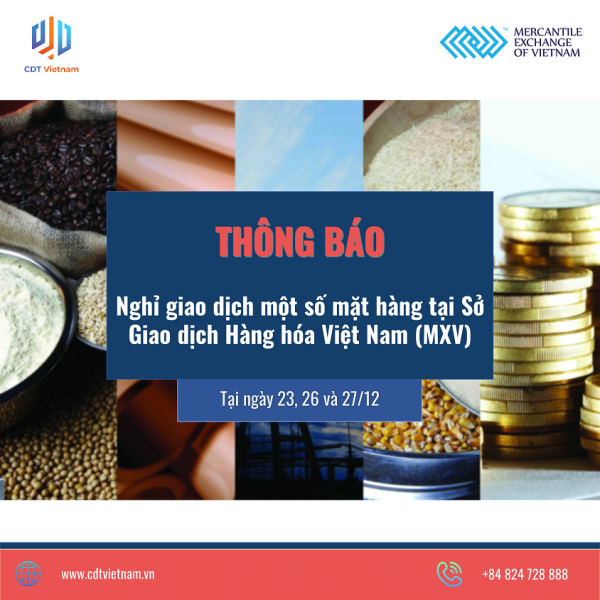 CDT Vietnam

MERCANTILE EXCHANGE OF VIETNAM

THÔNG BÁO

Nghỉ giao dịch một số mặt hàng tại Sở Giao dịch Hàng hóa Việt Nam (MXV)

Tại ngày 23, 26 và 27/12

www.cdtvietnam.vn

+84 824 728 888